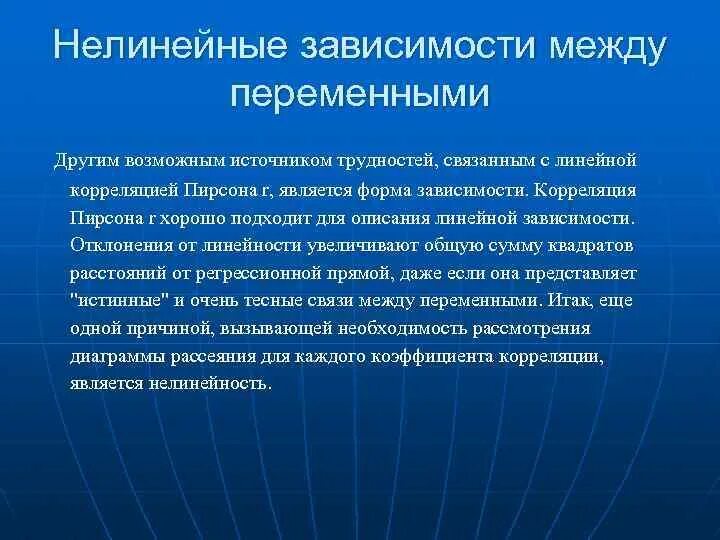 Нелинейные зависимости между переменными

Другим возможным источником трудностей, связанным с линейной корреляцией Пирсона r, является форма зависимости. Корреляция Пирсона r хорошо подходит для описания линейной зависимости. Отклонения от линейности увеличивают общую сумму квадратов расстояний от регрессионной прямой, даже если она представляет "истинные" и очень тесные связи между переменными. Итак, еще одной причиной, вызывающей необходимость рассмотрения диаграммы рассеяния для каждого коэффициента корреляции, является нелинейность.